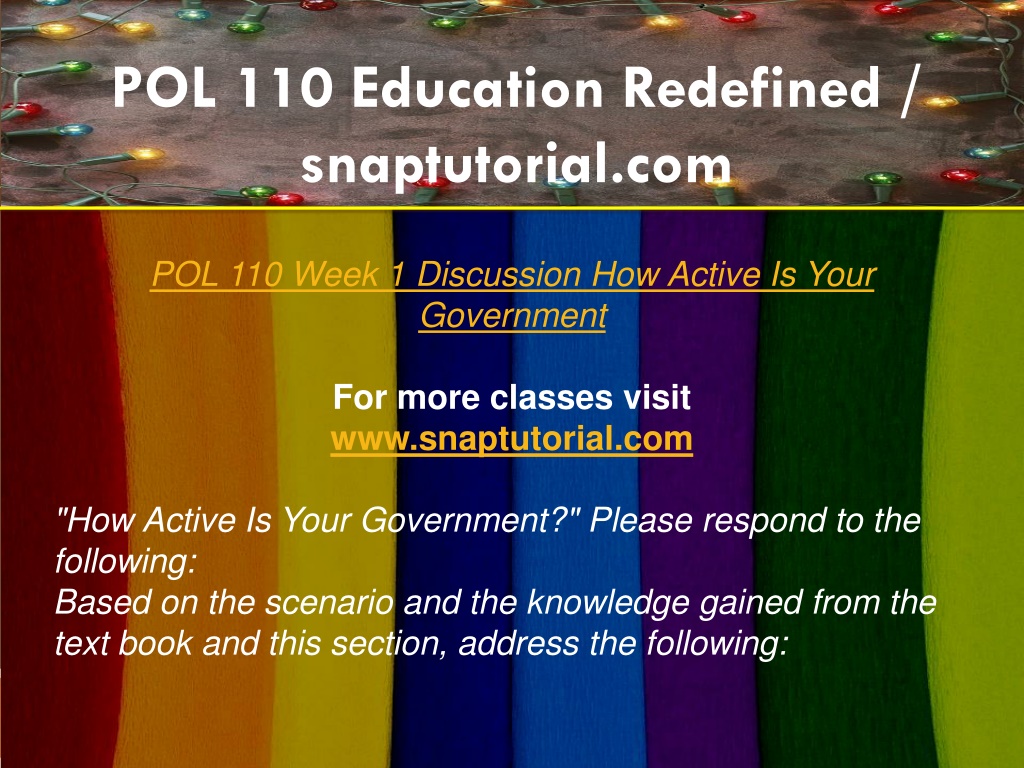 POL 110 Education Redefined / snaptutorial.com

POL 110 Week 1 Discussion How Active Is Your Government

For more classes visit
www.snaptutorial.com

"How Active Is Your Government?" Please respond to the following:
Based on the scenario and the knowledge gained from the text book and this section, address the following: